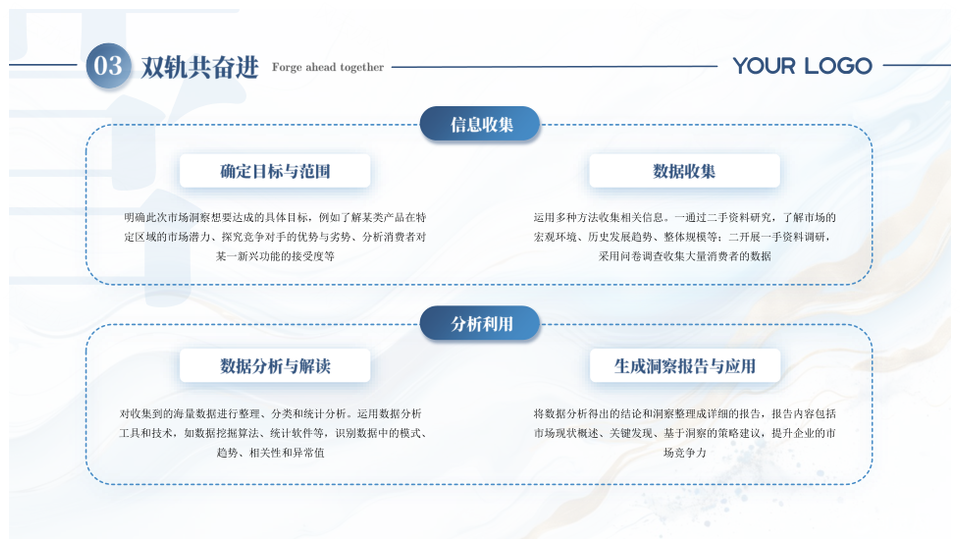 03 双轨共奋进 Forge ahead together

YOUR LOGO

信息收集

确定目标与范围

明确此次市场洞察想要达成的具体目标，例如了解某类产品在特定区域的市场潜力、探究竞争对手的优势与劣势、分析消费者对某一新兴功能的接受度等

数据收集

运用多种方法收集相关信息。一通过二手资料研究，了解市场的宏观环境、历史发展趋势、整体规模等；二开展一手资料调研，采用问卷调查收集大量消费者的数据

分析利用

数据分析与解读

对收集到的海量数据进行整理、分类和统计分析。运用数据分析工具和技术，如数据挖掘算法、统计软件等，识别数据中的模式、趋势、相关性和异常值

生成洞察报告与应用

将数据分析得出的结论和洞察整理成详细的报告，报告内容包括市场现状概述、关键发现、基于洞察的策略建议，提升企业的市场竞争力